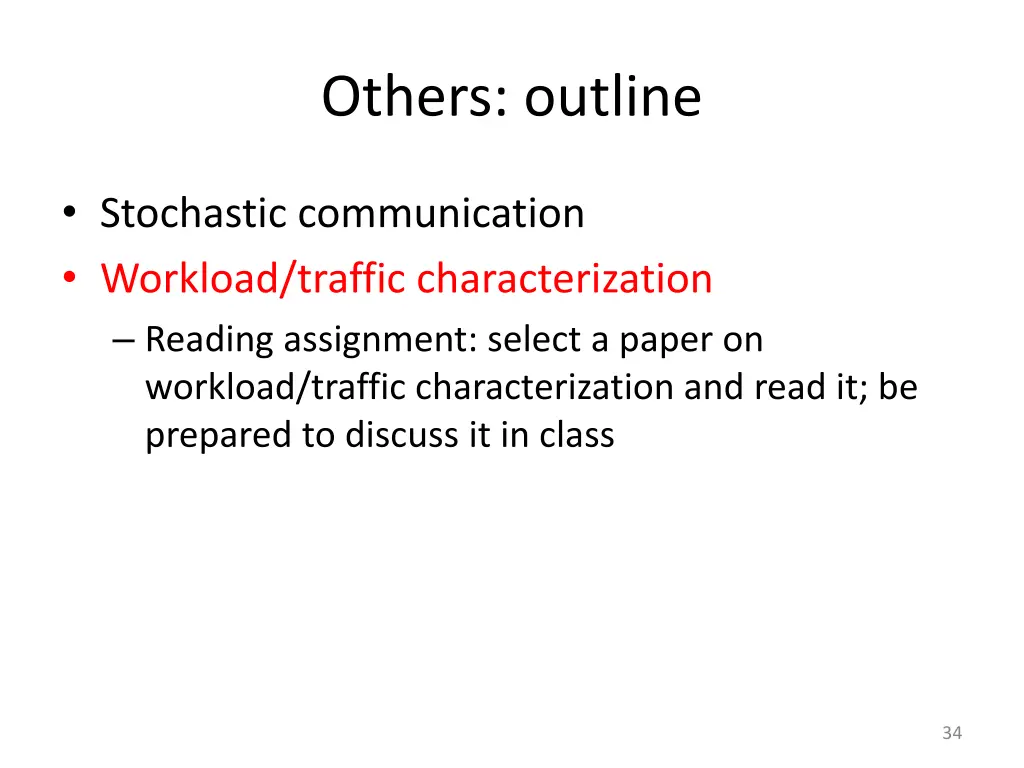 Others: outline

• Stochastic communication
• Workload/traffic characterization
– Reading assignment: select a paper on workload/traffic characterization and read it; be prepared to discuss it in class

34